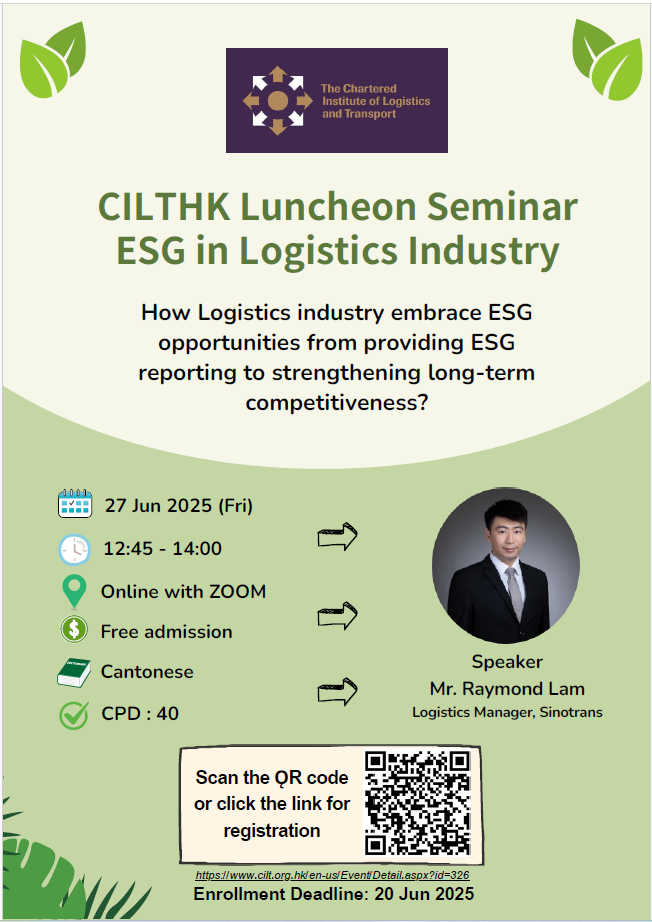 The Chartered Institute of Logistics and Transport

CILTHK Luncheon Seminar
ESG in Logistics Industry

How Logistics industry embrace ESG opportunities from providing ESG reporting to strengthening long-term competitiveness?

27 Jun 2025 (Fri)

12:45 - 14:00

Online with ZOOM

Free admission

Cantonese

CPD : 40

Speaker
Mr. Raymond Lam
Logistics Manager, Sinotrans

Scan the QR code or click the link for registration

https://www.cilt.org.hk/en-us/Event/Detail.aspx?id=326

Enrollment Deadline: 20 Jun 2025